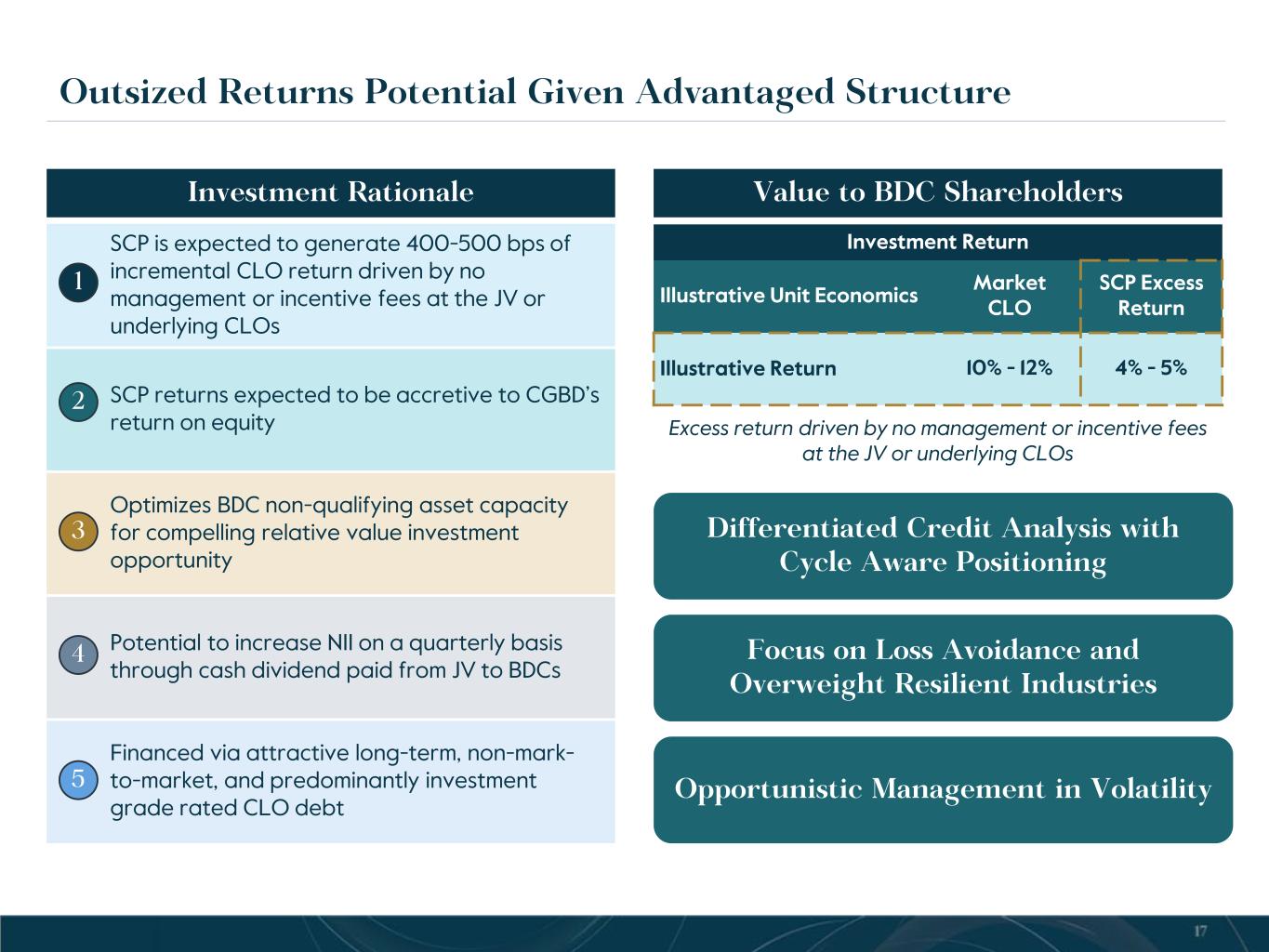 Outsized Returns Potential Given Advantaged Structure

Investment Rationale

1 SCP is expected to generate 400-500 bps of incremental CLO return driven by no management or incentive fees at the JV or underlying CLOs

2 SCP returns expected to be accretive to CGBD's return on equity

3 Optimizes BDC non-qualifying asset capacity for compelling relative value investment opportunity

4 Potential to increase NII on a quarterly basis through cash dividend paid from JV to BDCs

5 Financed via attractive long-term, non-mark-to-market, and predominantly investment grade rated CLO debt

Value to BDC Shareholders

Investment Return

| Illustrative Unit Economics | Market CLO | SCP Excess Return |
|---|---|---|
| Illustrative Return | 10% - 12% | 4% - 5% |

Excess return driven by no management or incentive fees at the JV or underlying CLOs

Differentiated Credit Analysis with Cycle Aware Positioning

Focus on Loss Avoidance and Overweight Resilient Industries

Opportunistic Management in Volatility

17